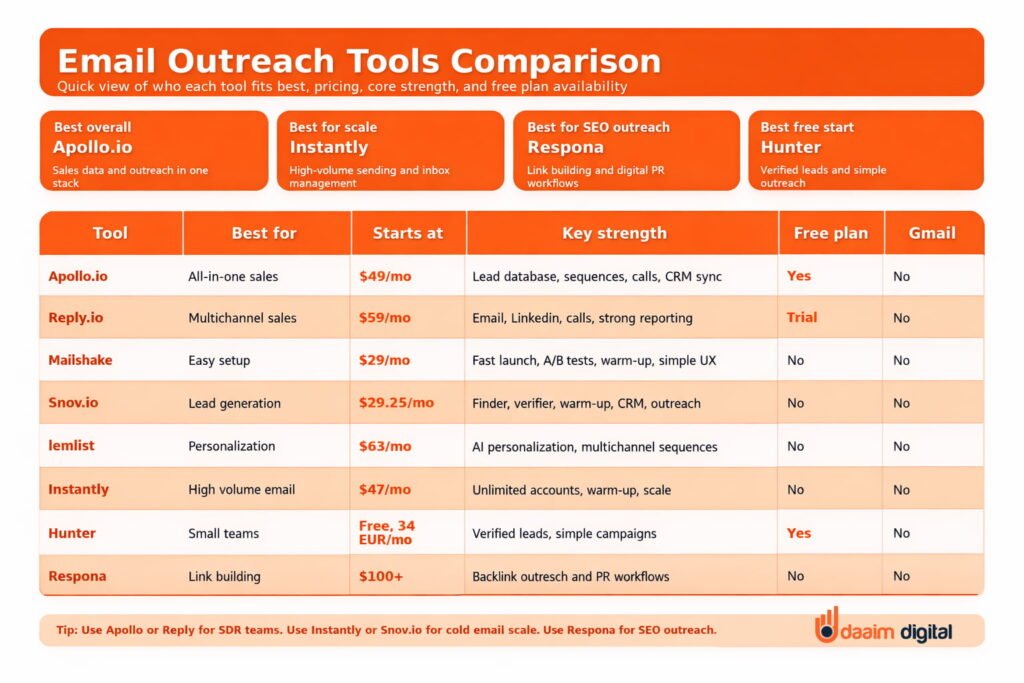 Email Outreach Tools Comparison

Quick view of who each tool fits best, pricing, core strength, and free plan availability

Best overall
Apollo.io
Sales data and outreach in one stack

Best for scale
Instantly
High-volume sending and inbox management

Best for SEO outreach
Respona
Link building and digital PR workflows

Best free start
Hunter
Verified leads and simple outreach

| Tool | Best for | Starts at | Key strength | Free plan | Gmail |
|---|---|---|---|---|---|
| Apollo.io | All-in-one sales | $49/mo | Lead database, sequences, calls, CRM sync | Yes | No |
| Reply.io | Multichannel sales | $59/mo | Email, Linkedin, calls, strong reporting | Trial | No |
| Mailshake | Easy setup | $29/mo | Fast launch, A/B tests, warm-up, simple UX | No | No |
| Snov.io | Lead generation | $29.25/mo | Finder, verifier, warm-up, CRM, outreach | No | No |
| lemlist | Personalization | $63/mo | AI personalization, multichannel sequences | No | No |
| Instantly | High volume email | $47/mo | Unlimited accounts, warm-up, scale | No | No |
| Hunter | Small teams | Free, 34 EUR/mo | Verified leads, simple campaigns | Yes | No |
| Respona | Link building | $100+ | Backlink outresch and PR workflows | No | No |

Tip: Use Apollo or Reply for SDR teams. Use Instantly or Snov.io for cold email scale. Use Respona for SEO outreach.

daaim digital